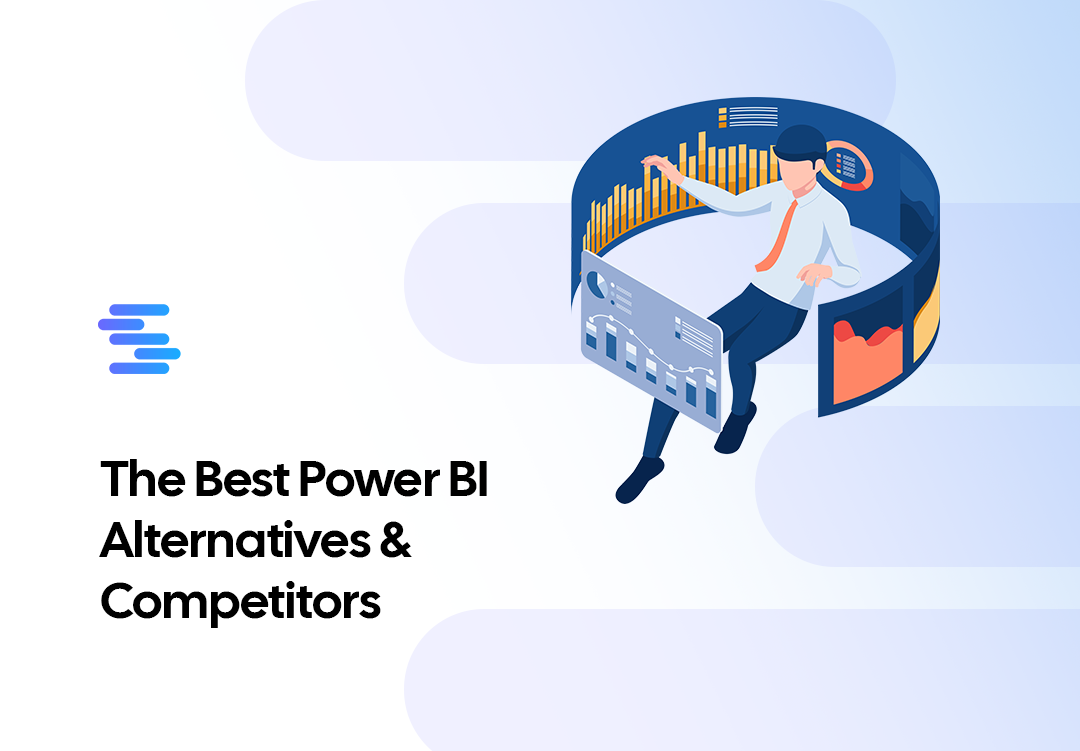 The Best Power BI Alternatives & Competitors